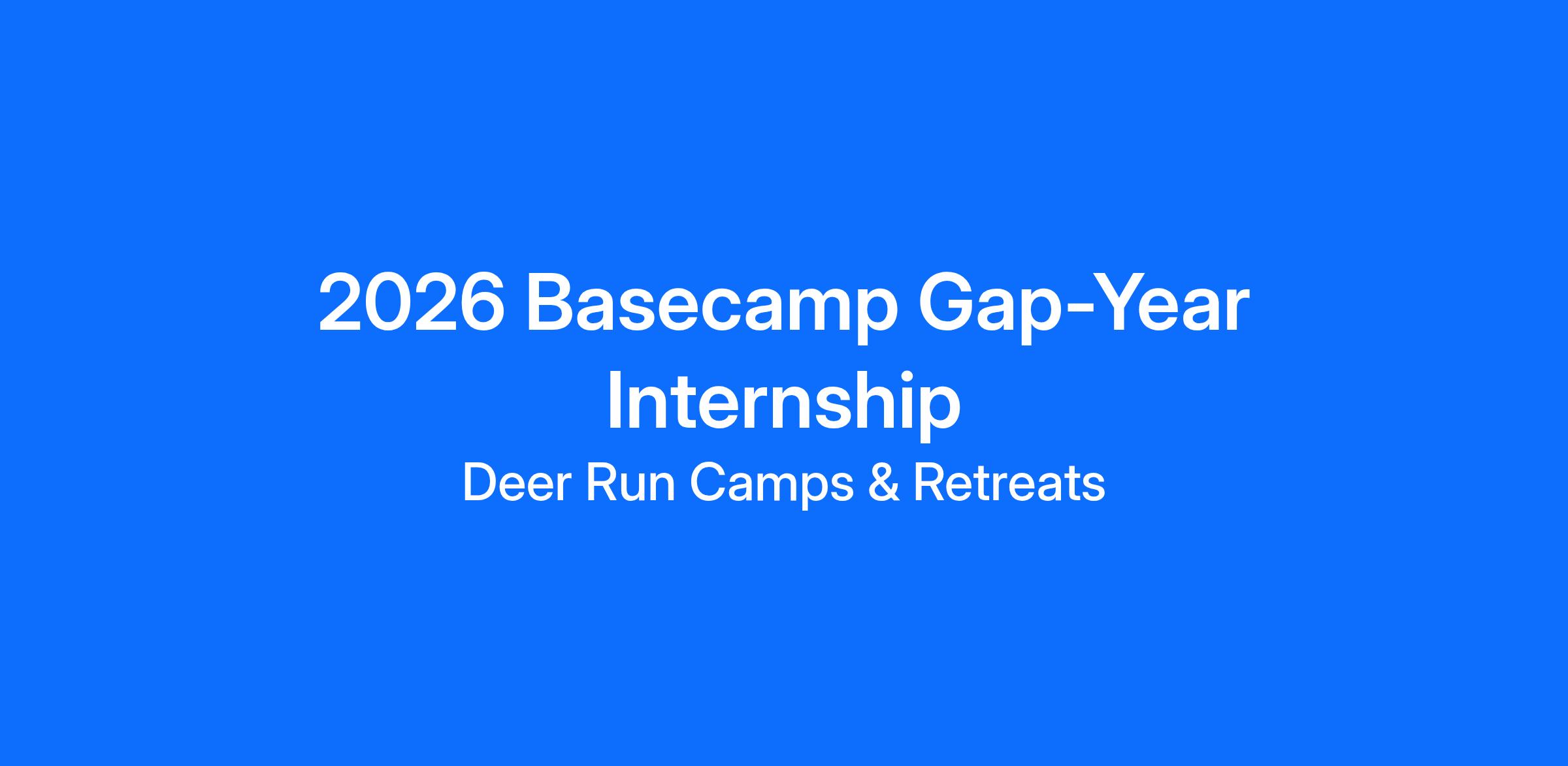 2026 Basecamp Gap-Year Internship

Deer Run Camps & Retreats